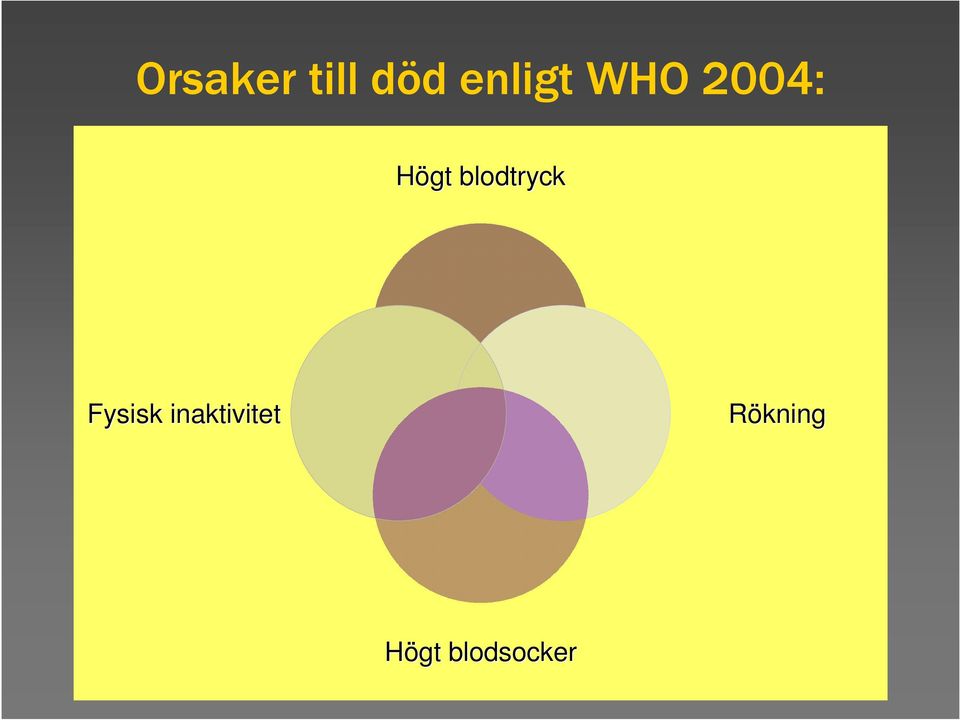 Orsaker till död enligt WHO 2004:

Högt blodtryck

Fysisk inaktivitet

Rökning

Högt blodsocker